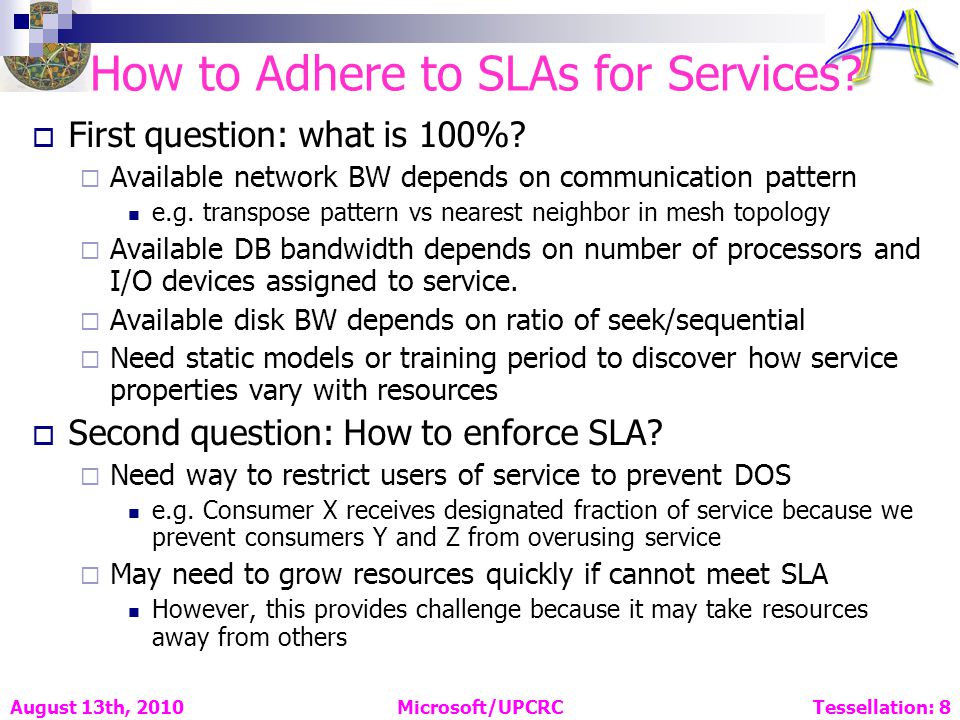 How to Adhere to SLAs for Services?

First question: what is 100%?

Available network BW depends on communication pattern

e.g. transpose pattern vs nearest neighbor in mesh topology

Available DB bandwidth depends on number of processors and I/O devices assigned to service.

Available disk BW depends on ratio of seek/sequential

Need static models or training period to discover how service properties vary with resources

Second question: How to enforce SLA?

Need way to restrict users of service to prevent DOS

e.g. Consumer X receives designated fraction of service because we prevent consumers Y and Z from overusing service

May need to grow resources quickly if cannot meet SLA

However, this provides challenge because it may take resources away from others

August 13th, 2010 Microsoft/UPCRC Tessellation: 8